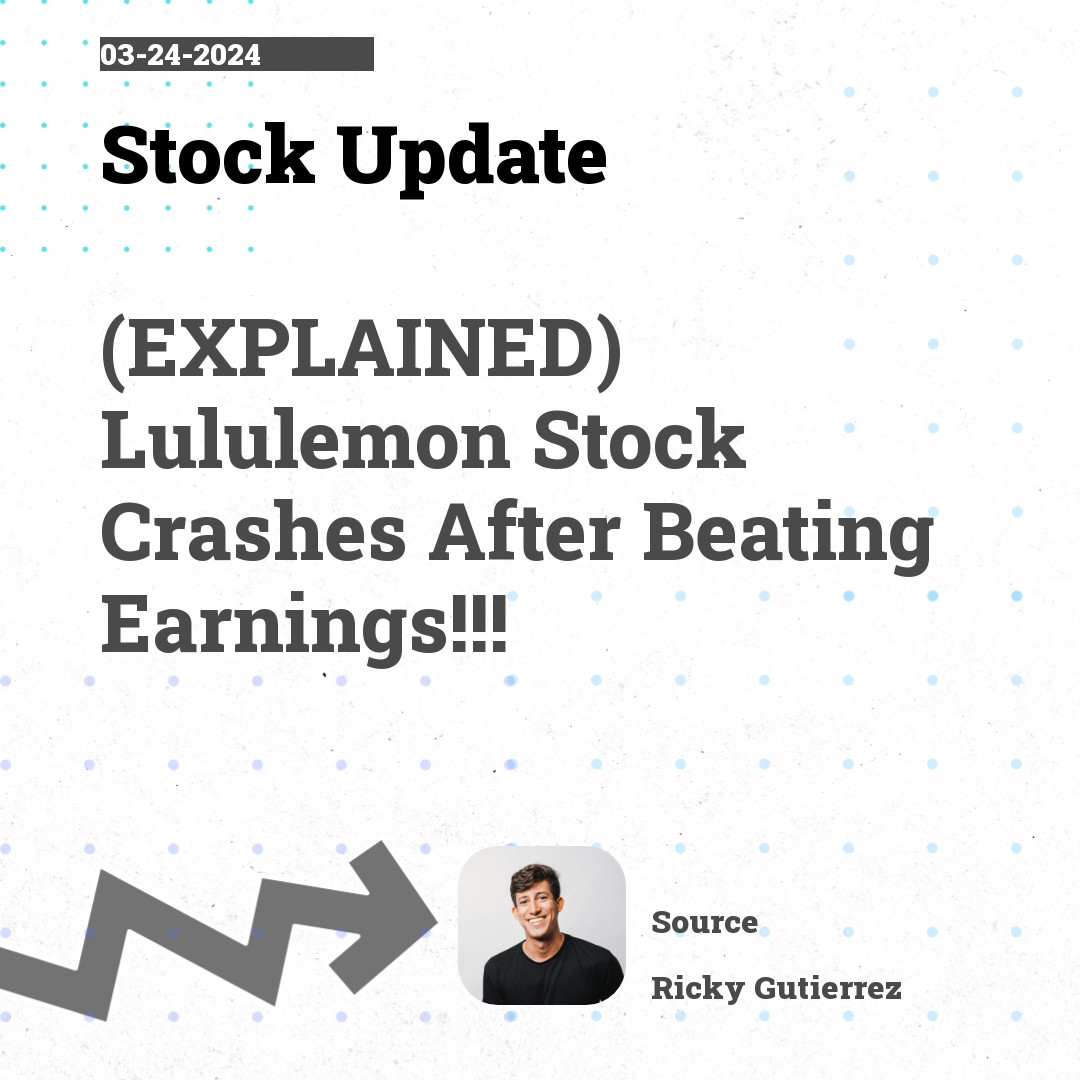 03-24-2024

Stock Update

(EXPLAINED) Lululemon Stock Crashes After Beating Earnings!!!

Source

Ricky Gutierrez